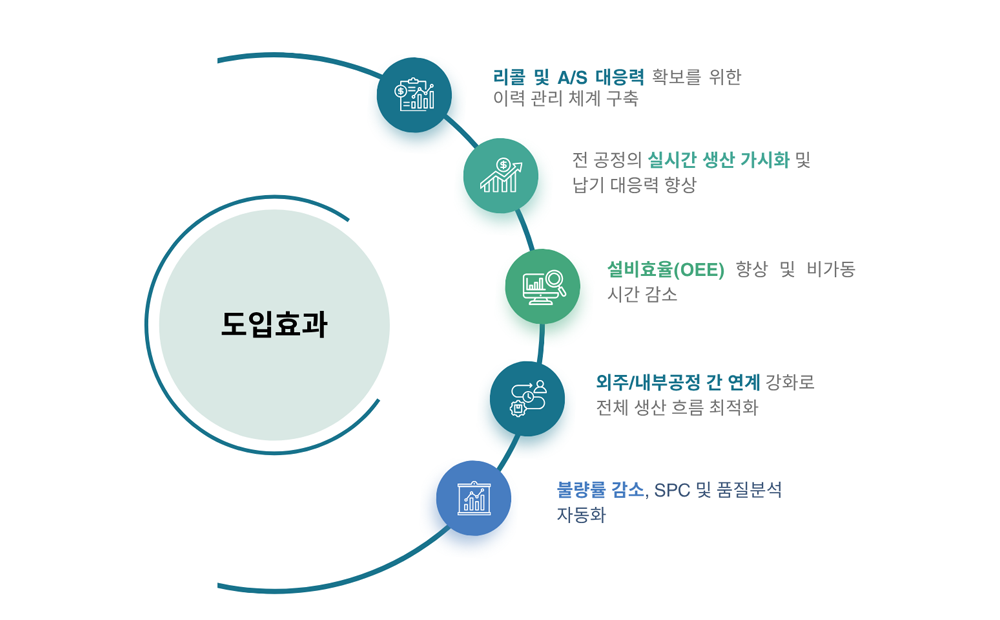 도입효과

리콜 및 A/S 대응력 확보를 위한 이력 관리 체계 구축

전 공정의 실시간 생산 가시화 및 납기 대응력 향상

설비효율(OEE) 향상 및 비가동 시간 감소

외주/내부공정 간 연계 강화로 전체 생산 흐름 최적화

불량률 감소, SPC 및 품질분석 자동화